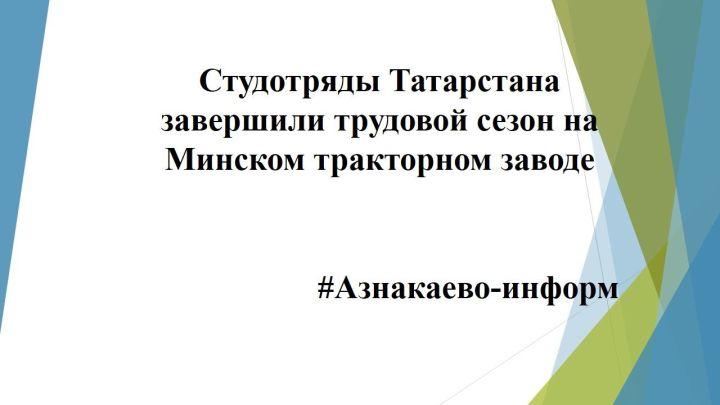 Студотряды Татарстана завершили трудовой сезон на Минском тракторном заводе

#Азнакаево-информ